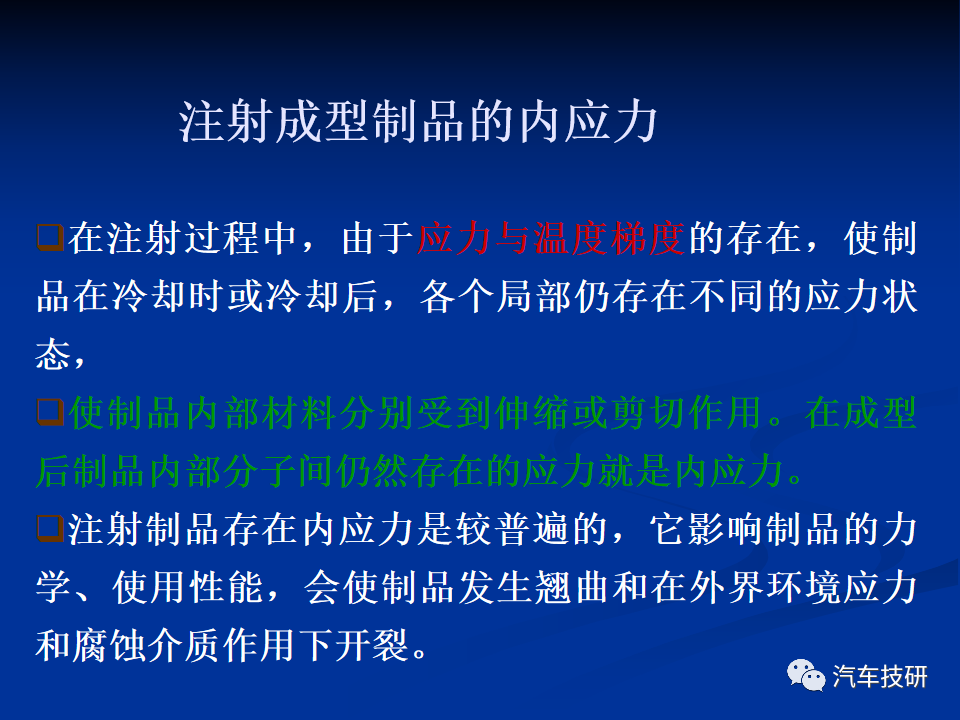 注射成型制品的内应力

❑在注射过程中，由于应力与温度梯度的存在，使制品在冷却时或冷却后，各个局部仍存在不同的应力状态，

❑使制品内部材料分别受到伸缩或剪切作用。在成型后制品内部分子间仍然存在的应力就是内应力。

❑注射制品存在内应力是较普遍的，它影响制品的力学、使用性能，会使制品发生翘曲和在外界环境应力和腐蚀介质作用下开裂。

汽车技研